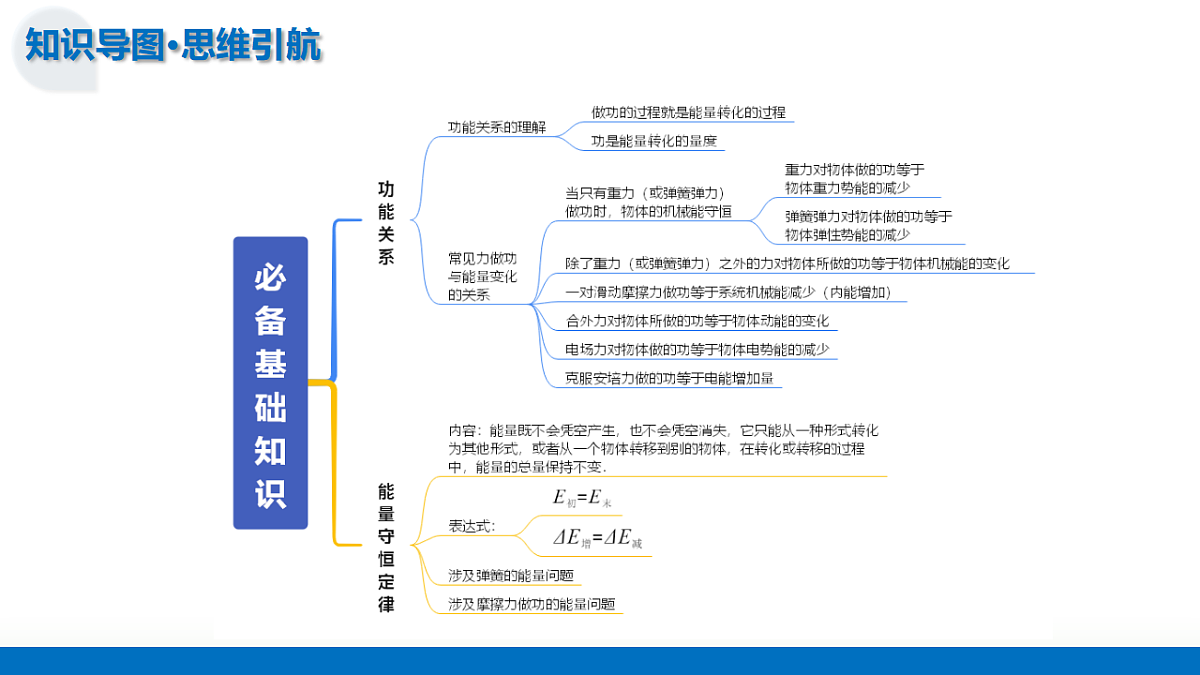 知识导图·思维引航

必备基础知识

功能关系

功能关系的理解

做功的过程就是能量转化的过程

功是能量转化的量度

常见力做功与能量变化的关系

当只有重力（或弹簧弹力）做功时，物体的机械能守恒

重力对物体做的功等于物体重力势能的减少

弹簧弹力对物体做的功等于物体弹性势能的减少

除了重力（或弹簧弹力）之外的力对物体所做的功等于物体机械能的变化

一对滑动摩擦力做功等于系统机械能减少（内能增加）

合外力对物体所做的功等于物体动能的变化

电场力对物体做的功等于物体电势能的减少

克服安培力做的功等于电能增加量

能量守恒定律

内容：能量既不会凭空产生，也不会凭空消失，它只能从一种形式转化为其他形式，或者从一个物体转移到别的物体，在转化或转移的过程中，能量的总量保持不变.

表达式：

$E_{初}=E_{末}$

$\Delta E_{增}=\Delta E_{减}$

涉及弹簧的能量问题

涉及摩擦力做功的能量问题